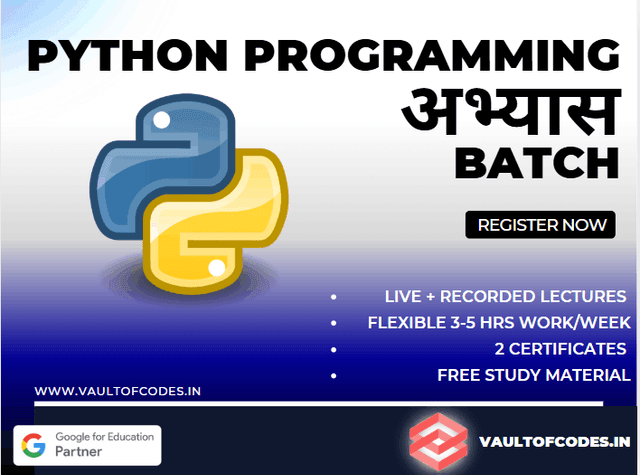 PYTHON PROGRAMMING
अभ्यास
BATCH

REGISTER NOW

• LIVE + RECORDED LECTURES
• FLEXIBLE 3-5 HRS WORK/WEEK
• 2 CERTIFICATES
• FREE STUDY MATERIAL

WWW.VAULTOFCODES.IN

Google for Education
Partner

VAULTOFCODES.IN